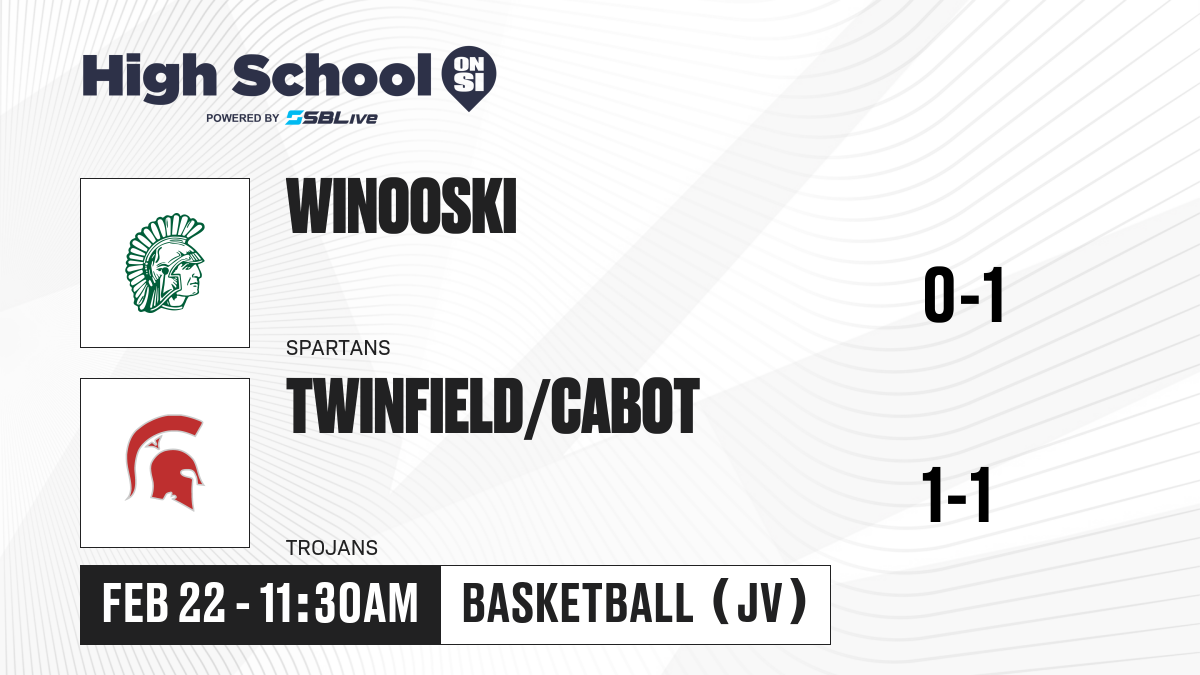 High School ON SI
POWERED BY SBLive

WINOOSKI
SPARTANS
0-1

TWINFIELD/CABOT
TROJANS
1-1

FEB 22 - 11:30AM
BASKETBALL (JV)